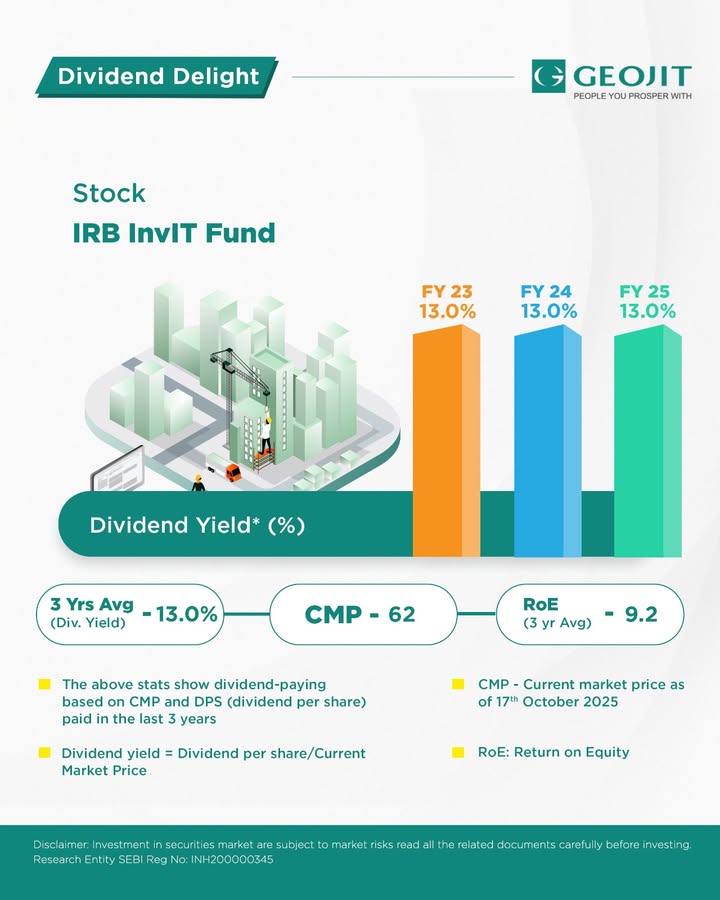 Dividend Delight

GEOJIT
PEOPLE YOU PROSPER WITH

Stock
IRB InvIT Fund

FY 23
13.0%

FY 24
13.0%

FY 25
13.0%

Dividend Yield* (%)

3 Yrs Avg (Div. Yield) - 13.0%

CMP - 62

RoE (3 yr Avg) - 9.2

The above stats show dividend-paying based on CMP and DPS (dividend per share) paid in the last 3 years

Dividend yield = Dividend per share/Current Market Price

CMP - Current market price as of 17$^{th}$ October 2025

RoE: Return on Equity

Disclaimer: Investment in securities market are subject to market risks read all the related documents carefully before investing.
Research Entity SEBI Reg No: INH200000345